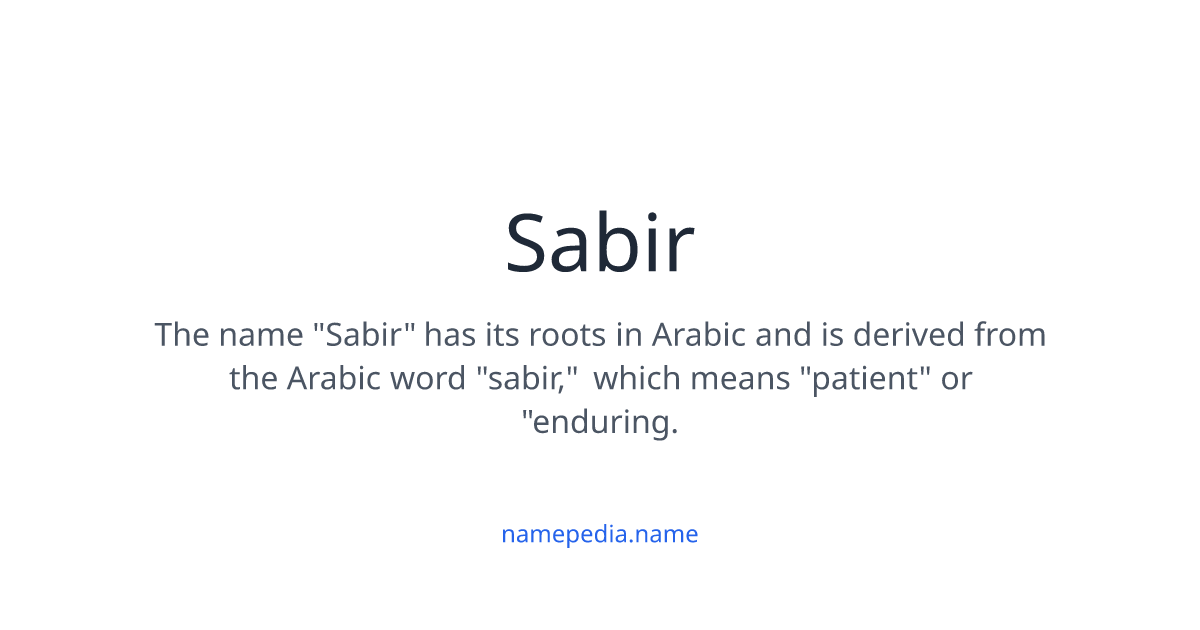 Sabir

The name "Sabir" has its roots in Arabic and is derived from the Arabic word "sabir," which means "patient" or "enduring.

namepedia.name